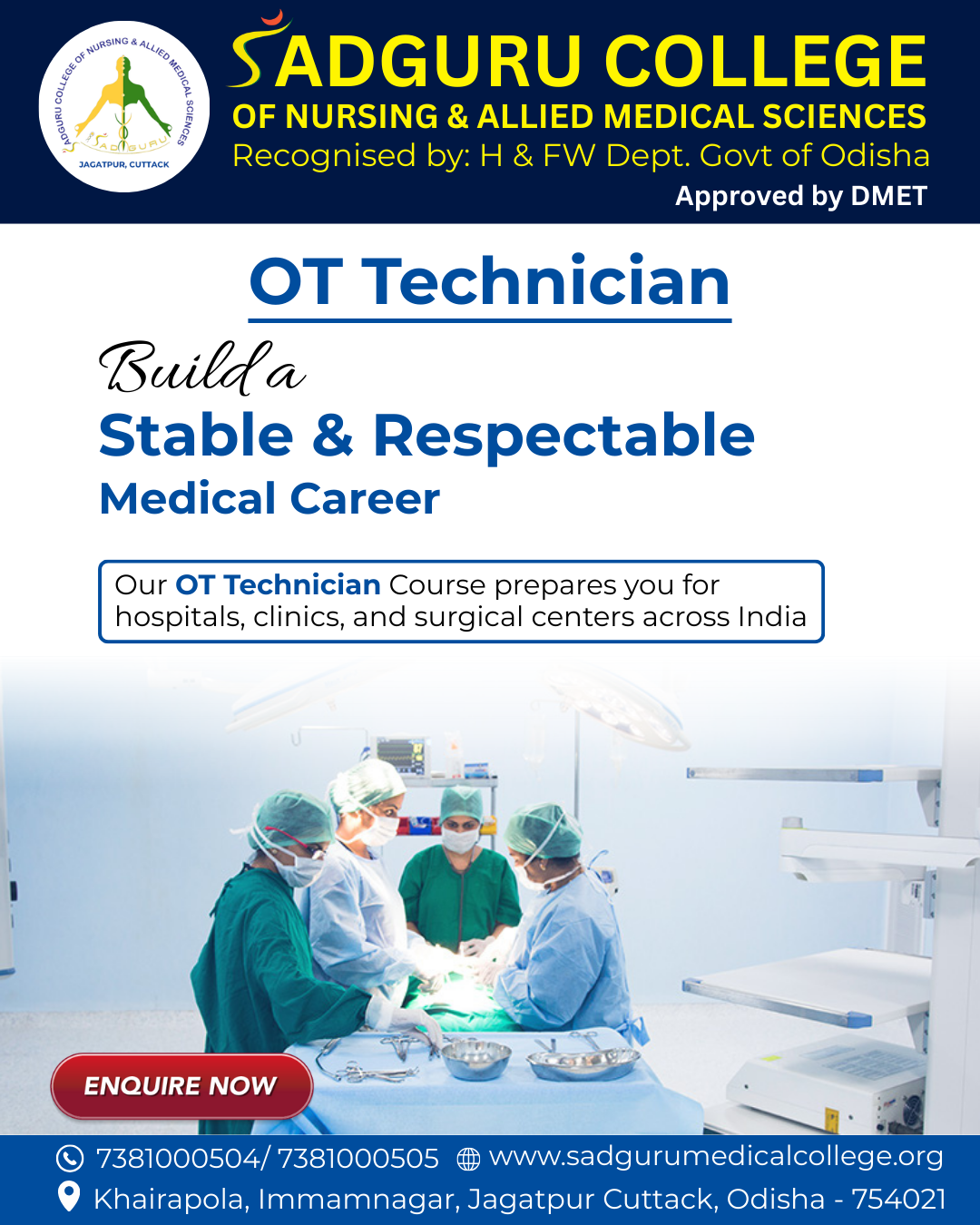 SADGURU COLLEGE OF NURSING & ALLIED MEDICAL SCIENCES
SADGURU
JAGATPUR, CUTTACK

SADGURU COLLEGE
OF NURSING & ALLIED MEDICAL SCIENCES
Recognised by: H & FW Dept. Govt of Odisha
Approved by DMET

OT Technician

Build a
Stable & Respectable
Medical Career

Our OT Technician Course prepares you for hospitals, clinics, and surgical centers across India

ENQUIRE NOW

7381000504/ 7381000505 www.sadgurumedicalcollege.org
Khairapola, Immamnagar, Jagatpur Cuttack, Odisha - 754021